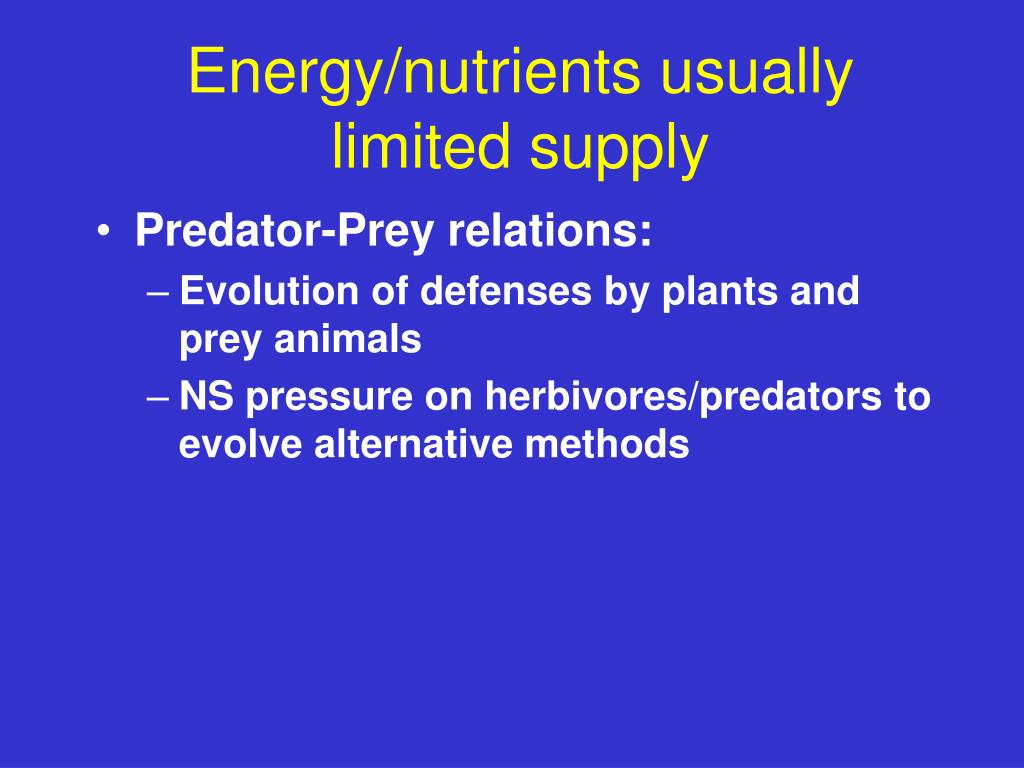 Energy/nutrients usually limited supply

• Predator-Prey relations:
– Evolution of defenses by plants and prey animals
– NS pressure on herbivores/predators to evolve alternative methods